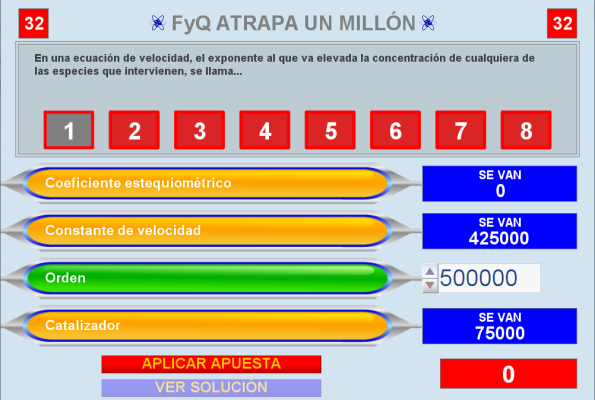 32

FyQ ATRAPA UN MILLÓN

32

En una ecuación de velocidad, el exponente al que va elevada la concentración de cualquiera de las especies que intervienen, se llama...

1 2 3 4 5 6 7 8

Coeficiente estequiométrico

SE VAN
0

Constante de velocidad

SE VAN
425000

Orden

500000

Catalizador

SE VAN
75000

APLICAR APUESTA

VER SOLUCIÓN

0